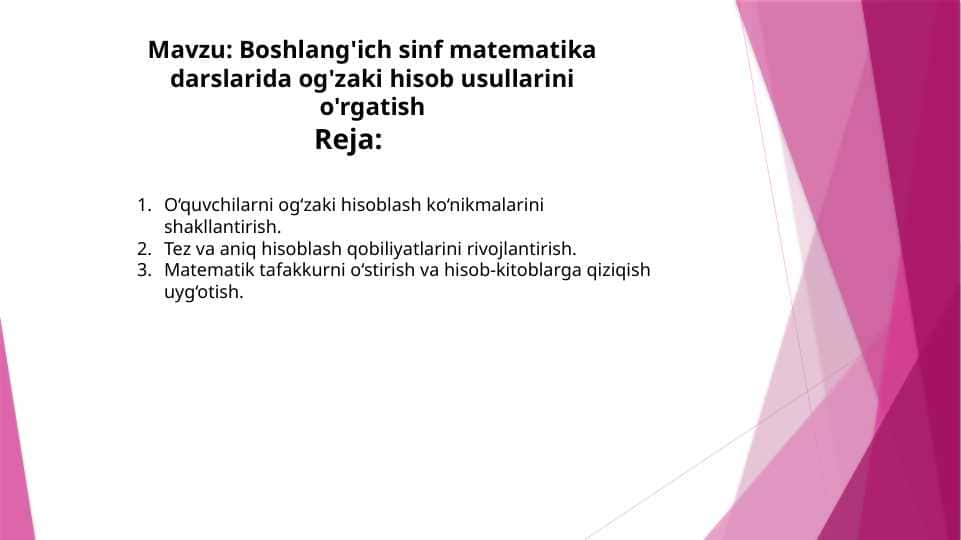 Mavzu: Boshlang'ich sinf matematika darslarida og'zaki hisob usullarini o'rgatish

Reja:

1. O‘quvchilarni og‘zaki hisoblash ko‘nikmalarini shakllantirish.
2. Tez va aniq hisoblash qobiliyatlarini rivojlantirish.
3. Matematik tafakkurni o‘stirish va hisob-kitoblarga qiziqish uyg‘otish.